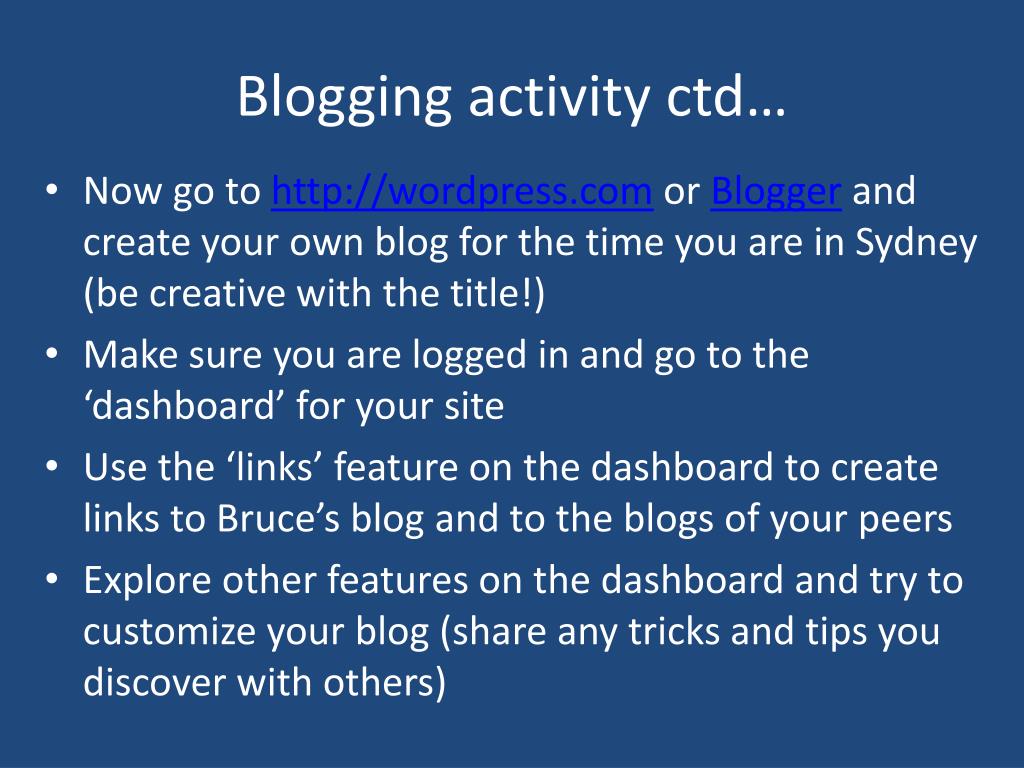 Blogging activity ctd…

• Now go to http://wordpress.com or Blogger and create your own blog for the time you are in Sydney (be creative with the title!)
• Make sure you are logged in and go to the ‘dashboard’ for your site
• Use the ‘links’ feature on the dashboard to create links to Bruce’s blog and to the blogs of your peers
• Explore other features on the dashboard and try to customize your blog (share any tricks and tips you discover with others)